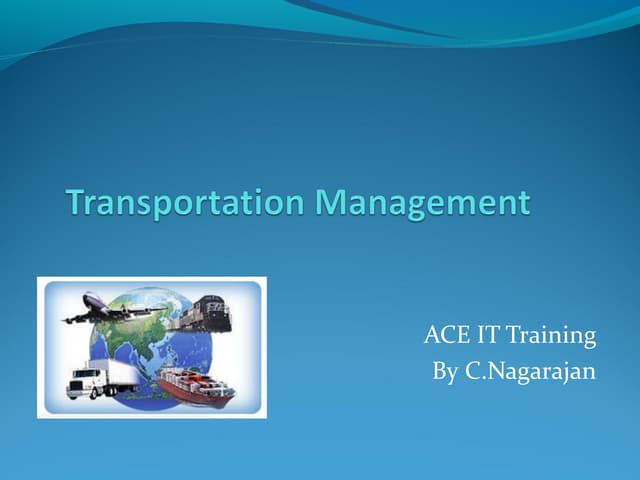 Transportation Management

ACE IT Training
By C.Nagarajan